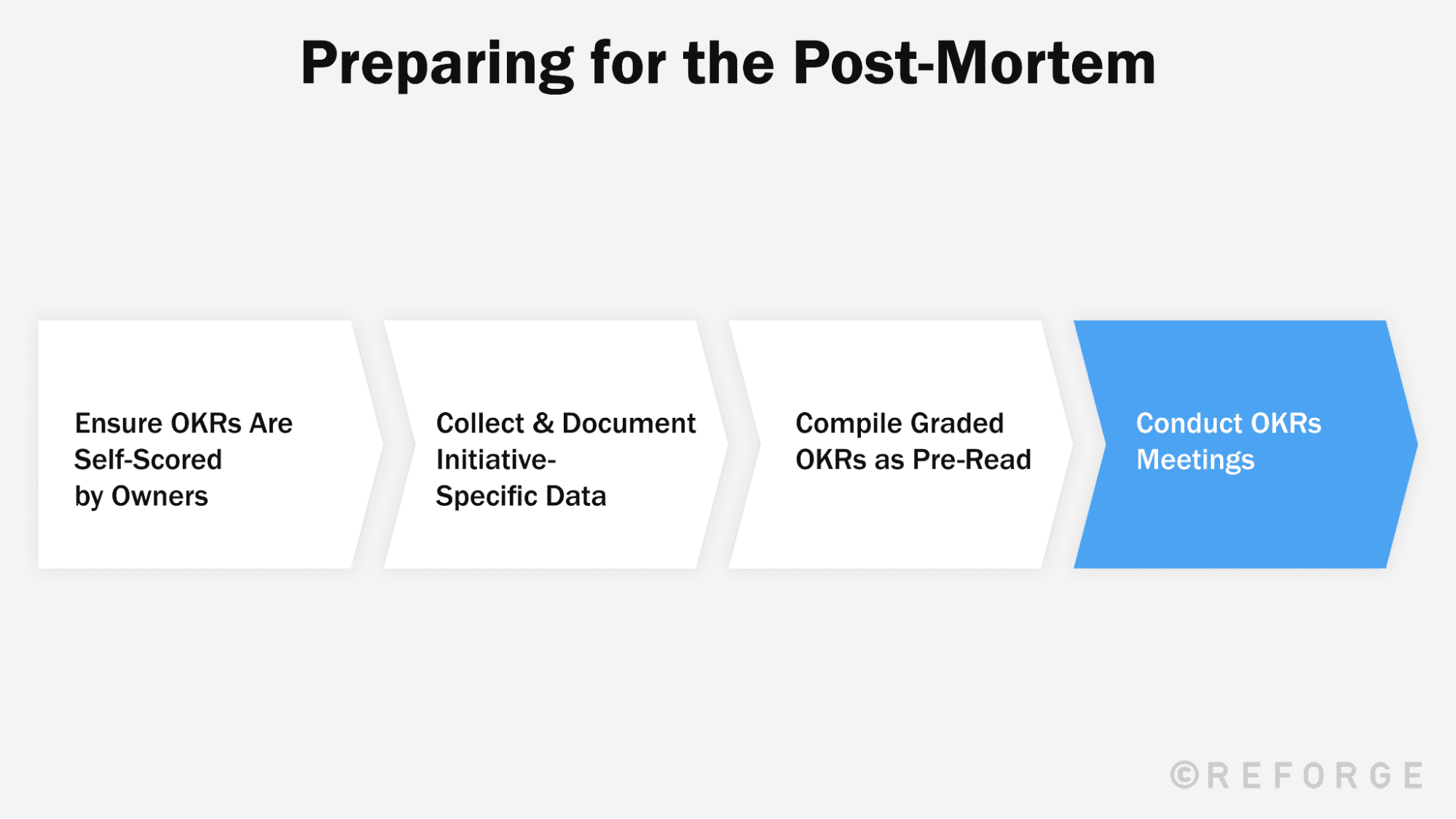 Preparing for the Post-Mortem

Ensure OKRs Are Self-Scored by Owners

Collect & Document Initiative-Specific Data

Compile Graded OKRs as Pre-Read

Conduct OKRs Meetings

©REFORGE